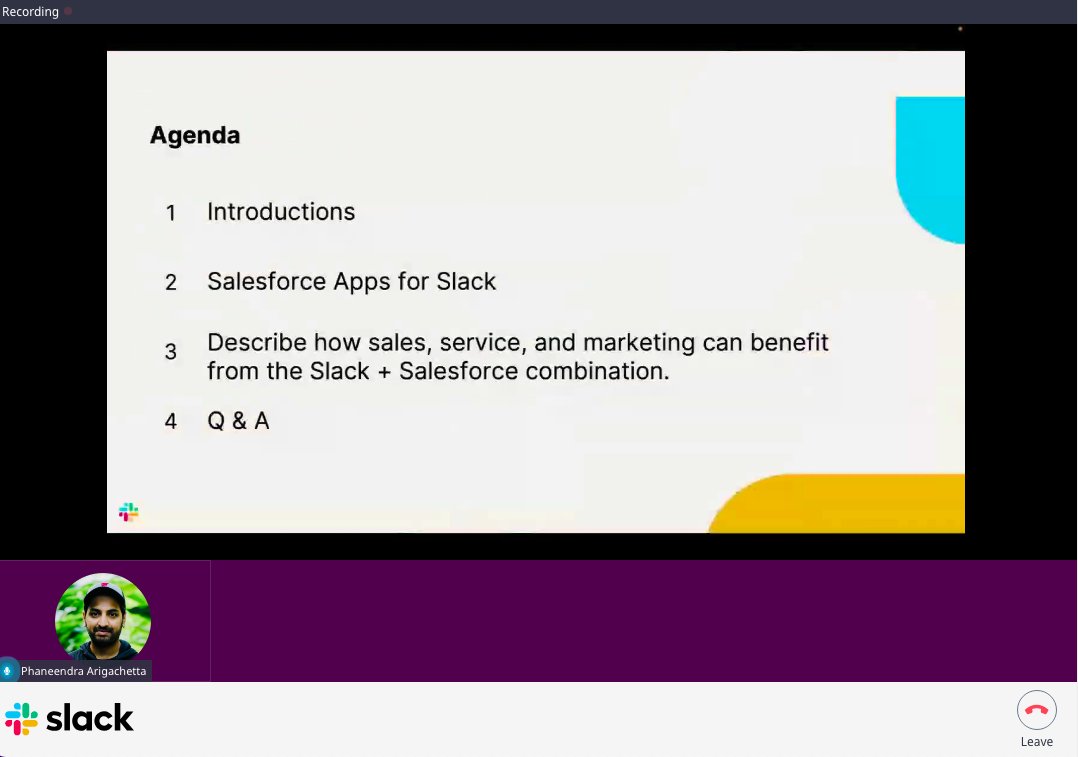 Recording

Agenda

1 Introductions

2 Salesforce Apps for Slack

3 Describe how sales, service, and marketing can benefit from the Slack + Salesforce combination.

4 Q & A

Phaneendra Arigachetta

slack

Leave